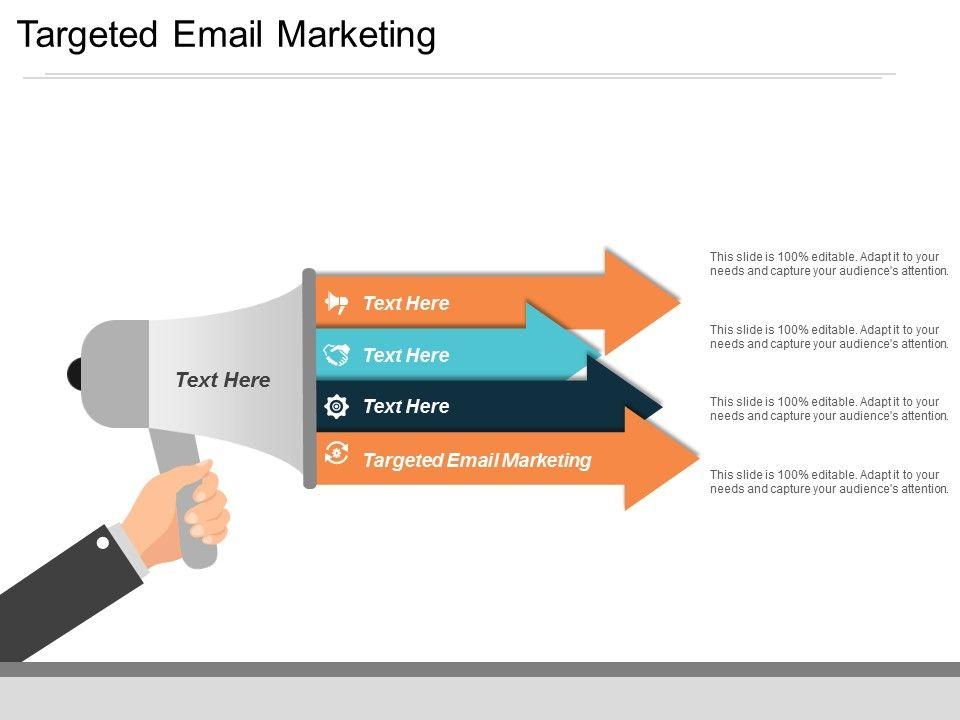 Targeted Email Marketing

Text Here

Text Here

Text Here

Text Here

Targeted Email Marketing

This slide is 100% editable. Adapt it to your needs and capture your audience's attention.

This slide is 100% editable. Adapt it to your needs and capture your audience's attention.

This slide is 100% editable. Adapt it to your needs and capture your audience's attention.

This slide is 100% editable. Adapt it to your needs and capture your audience's attention.